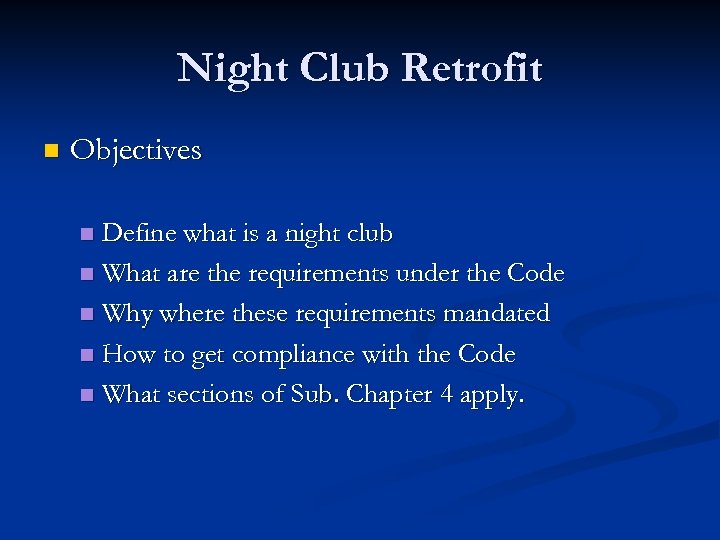 Night Club Retrofit

Objectives

Define what is a night club
What are the requirements under the Code
Why where these requirements mandated
How to get compliance with the Code
What sections of Sub. Chapter 4 apply.